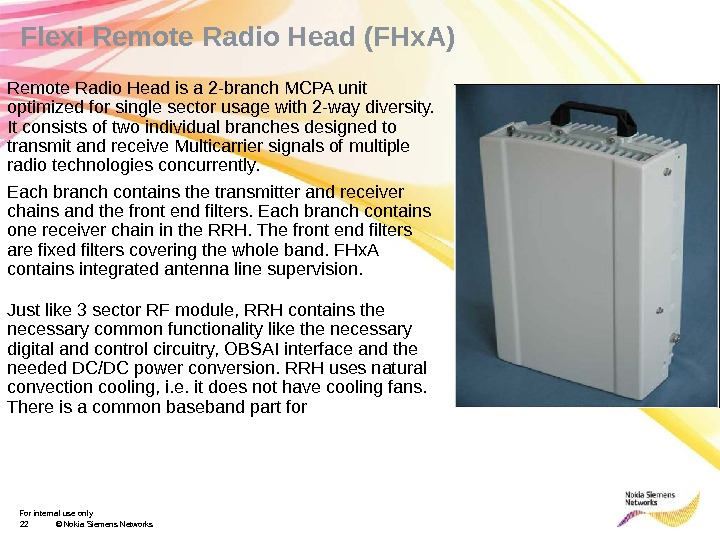 Flexi Remote Radio Head (FHxA)

Remote Radio Head is a 2-branch MCPA unit optimized for single sector usage with 2-way diversity. It consists of two individual branches designed to transmit and receive Multicarrier signals of multiple radio technologies concurrently.

Each branch contains the transmitter and receiver chains and the front end filters. Each branch contains one receiver chain in the RRH. The front end filters are fixed filters covering the whole band. FHxA contains integrated antenna line supervision.

Just like 3 sector RF module, RRH contains the necessary common functionality like the necessary digital and control circuitry, OBSAI interface and the needed DC/DC power conversion. RRH uses natural convection cooling, i.e. it does not have cooling fans. There is a common baseband part for

For internal use only
22 © Nokia Siemens Networks

Nokia Siemens Networks